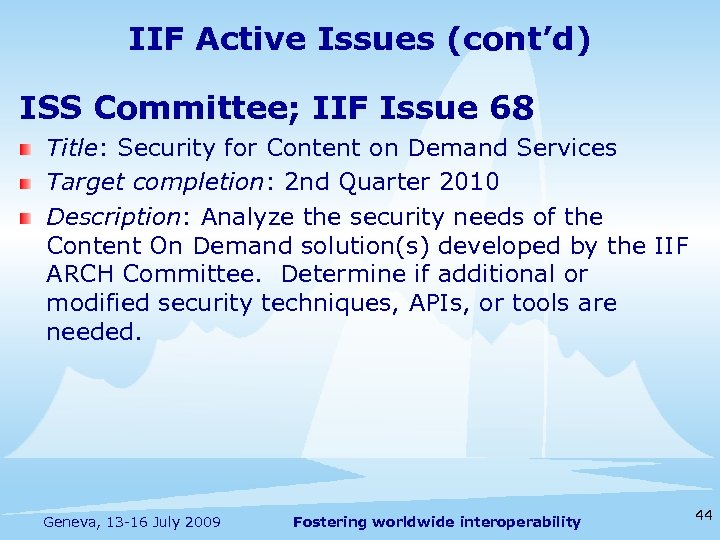 IIF Active Issues (cont'd)

ISS Committee; IIF Issue 68

Title: Security for Content on Demand Services

Target completion: 2nd Quarter 2010

Description: Analyze the security needs of the Content On Demand solution(s) developed by the IIF ARCH Committee. Determine if additional or modified security techniques, APIs, or tools are needed.

Geneva, 13-16 July 2009

Fostering worldwide interoperability

44